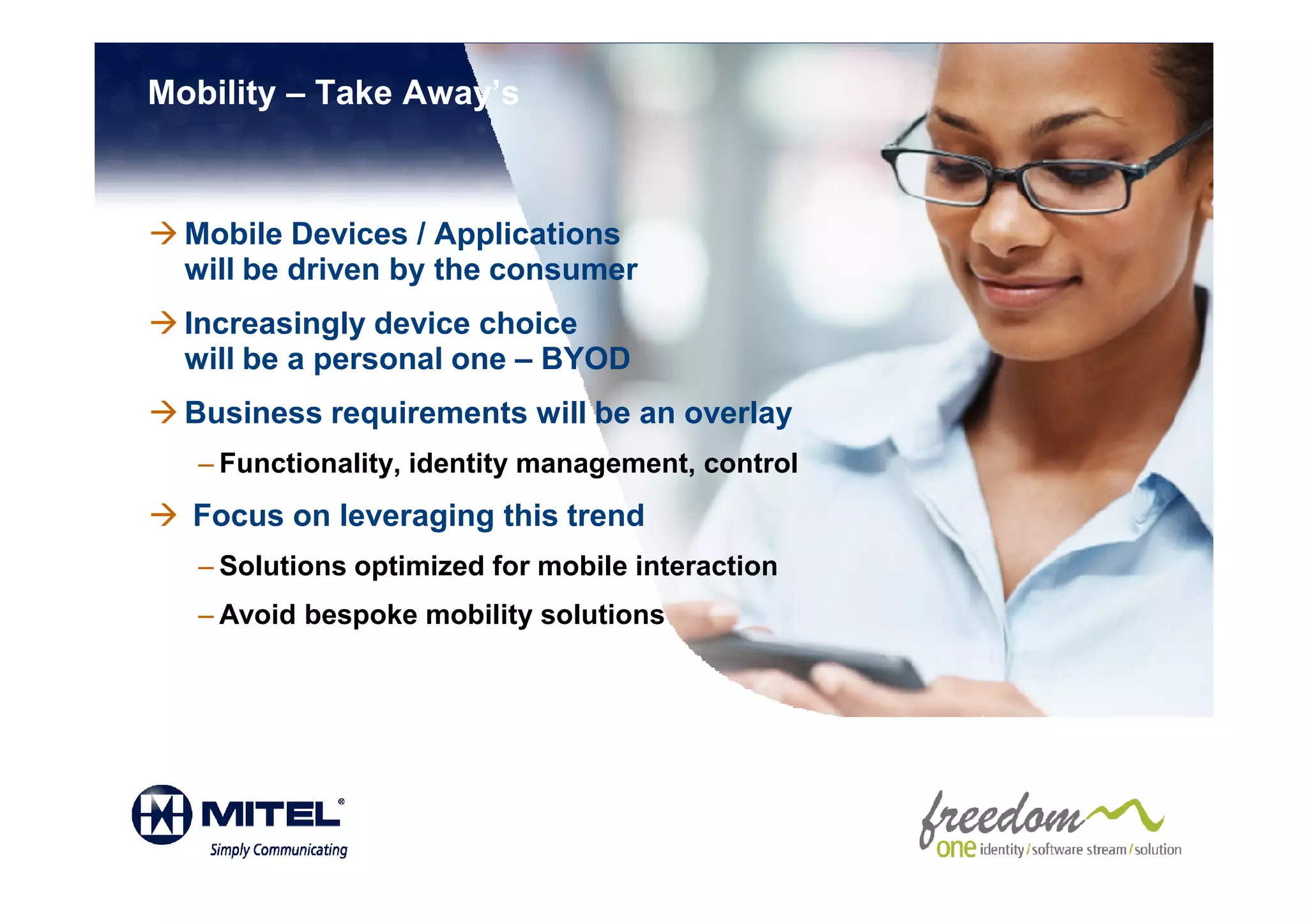 Mobility – Take Away's

→ Mobile Devices / Applications will be driven by the consumer

→ Increasingly device choice will be a personal one – BYOD

→ Business requirements will be an overlay

– Functionality, identity management, control

→ Focus on leveraging this trend

– Solutions optimized for mobile interaction

– Avoid bespoke mobility solutions

MITEL®
Simply Communicating

freedom
one identity / software stream / solution